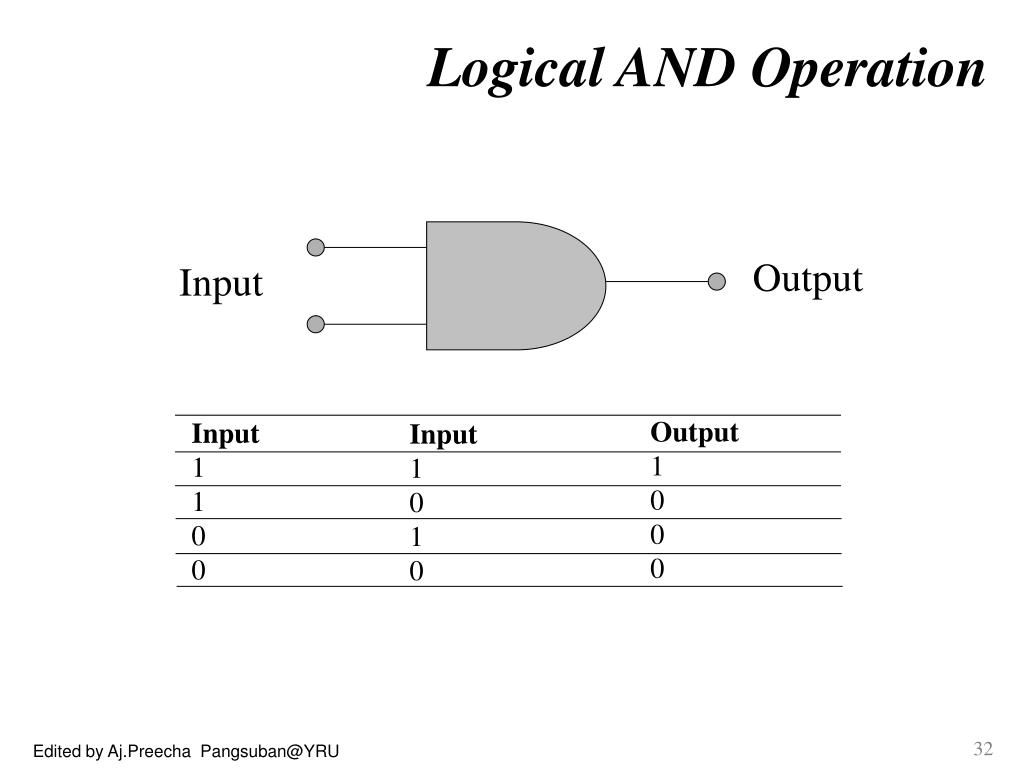 Logical AND Operation

Input

Output

| Input | Input | Output |
|---|---|---|
| 1 | 1 | 1 |
| 1 | 0 | 0 |
| 0 | 1 | 0 |
| 0 | 0 | 0 |

Edited by Aj.Preecha Pangsuban@YRU

32